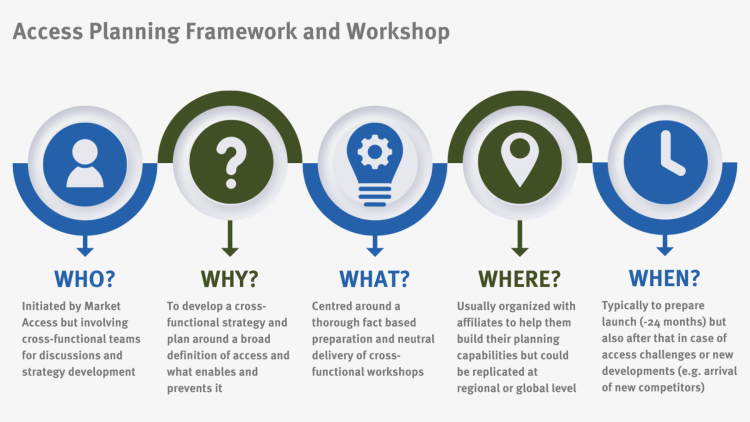 Access Planning Framework and Workshop

WHO?
Initiated by Market Access but involving cross-functional teams for discussions and strategy development

WHY?
To develop a cross-functional strategy and plan around a broad definition of access and what enables and prevents it

WHAT?
Centred around a thorough fact based preparation and neutral delivery of cross-functional workshops

WHERE?
Usually organized with affiliates to help them build their planning capabilities but could be replicated at regional or global level

WHEN?
Typically to prepare launch (-24 months) but also after that in case of access challenges or new developments (e.g. arrival of new competitors)